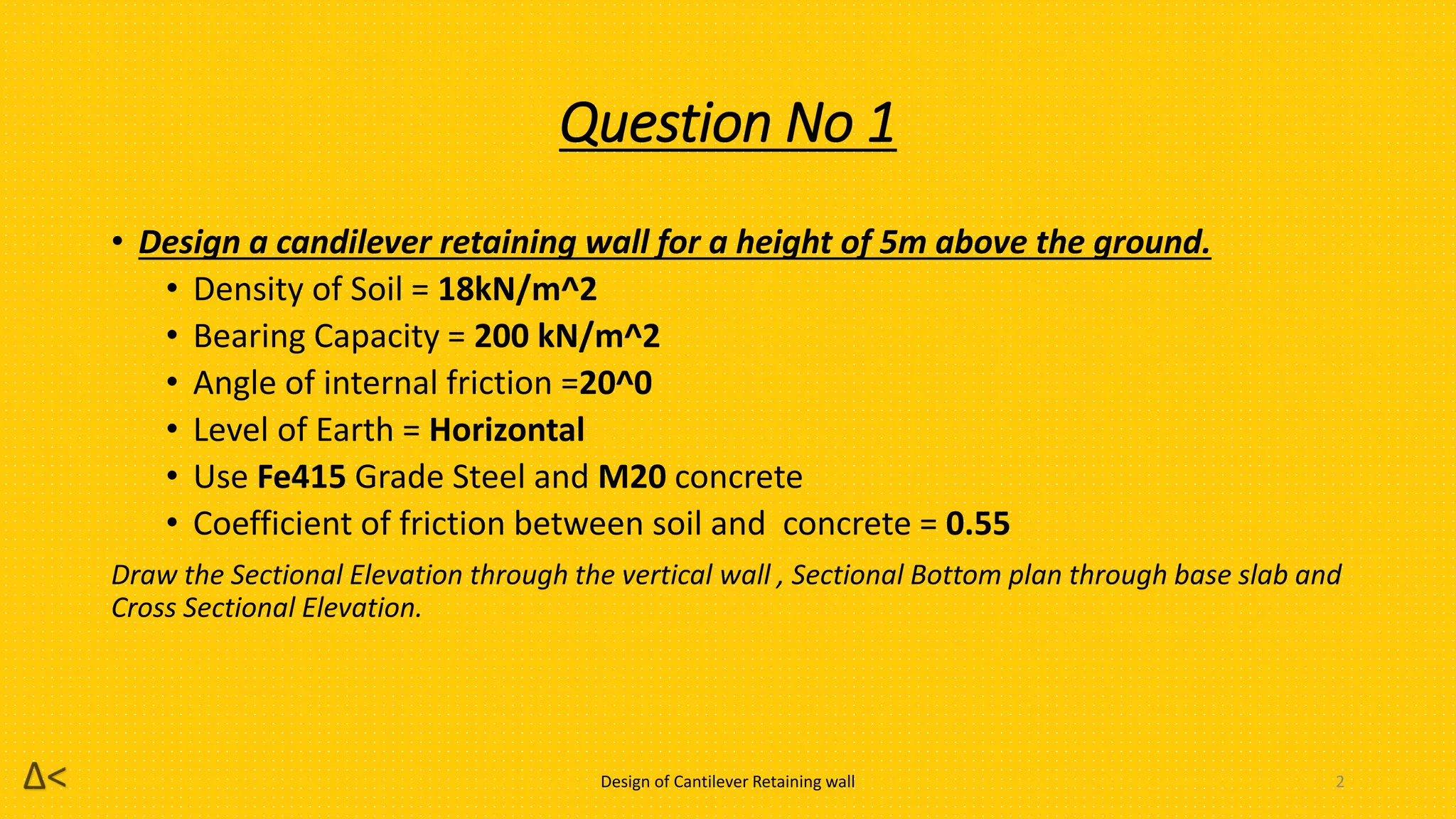 Question No 1

• Design a candilever retaining wall for a height of 5m above the ground.
  • Density of Soil = 18kN/m^2
  • Bearing Capacity = 200 kN/m^2
  • Angle of internal friction =20^0
  • Level of Earth = Horizontal
  • Use Fe415 Grade Steel and M20 concrete
  • Coefficient of friction between soil and concrete = 0.55

Draw the Sectional Elevation through the vertical wall , Sectional Bottom plan through base slab and Cross Sectional Elevation.

Δ<

Design of Cantilever Retaining wall

2